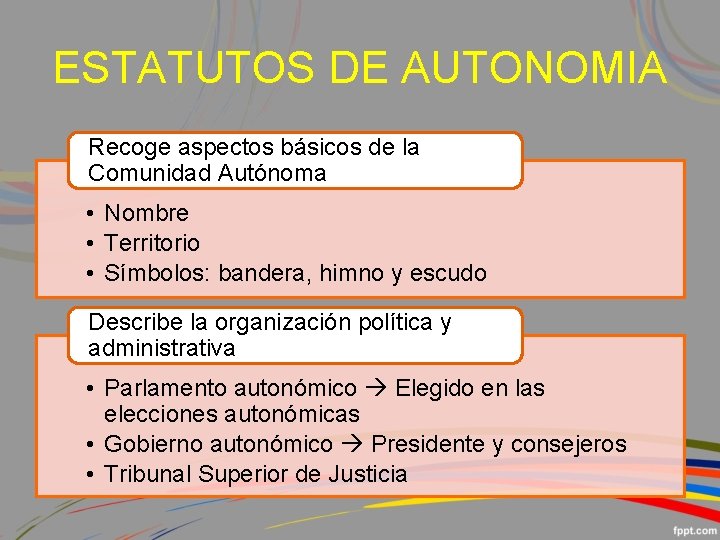 ESTATUTOS DE AUTONOMIA

Recoge aspectos básicos de la Comunidad Autónoma

• Nombre
• Territorio
• Símbolos: bandera, himno y escudo

Describe la organización política y administrativa

• Parlamento autonómico → Elegido en las elecciones autonómicas
• Gobierno autonómico → Presidente y consejeros
• Tribunal Superior de Justicia

fppt.com